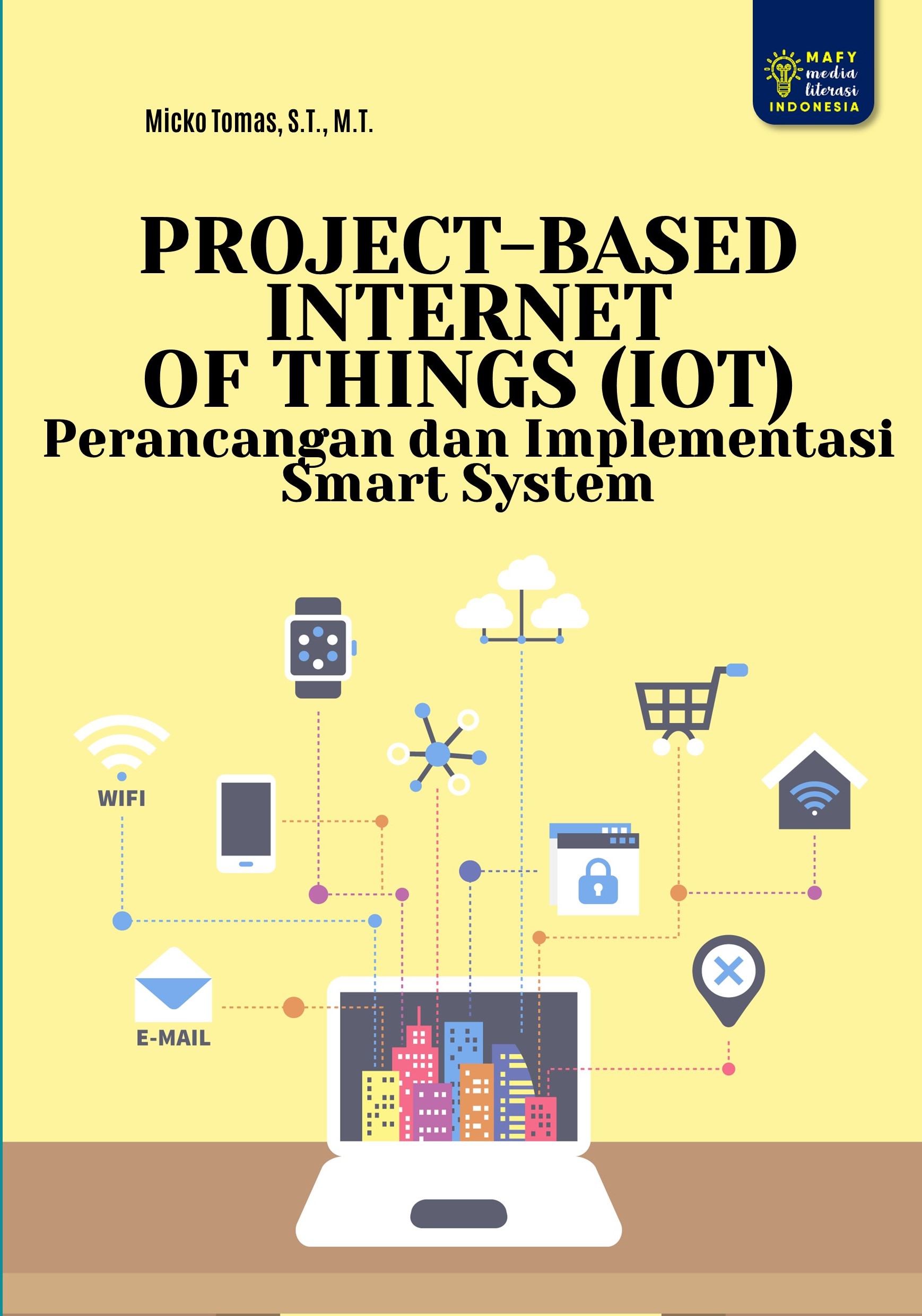 MAFY media literasi INDONESIA

Micko Tomas, S.T., M.T.

PROJECT-BASED INTERNET OF THINGS (IOT)
Perancangan dan Implementasi Smart System

WIFI

E-MAIL